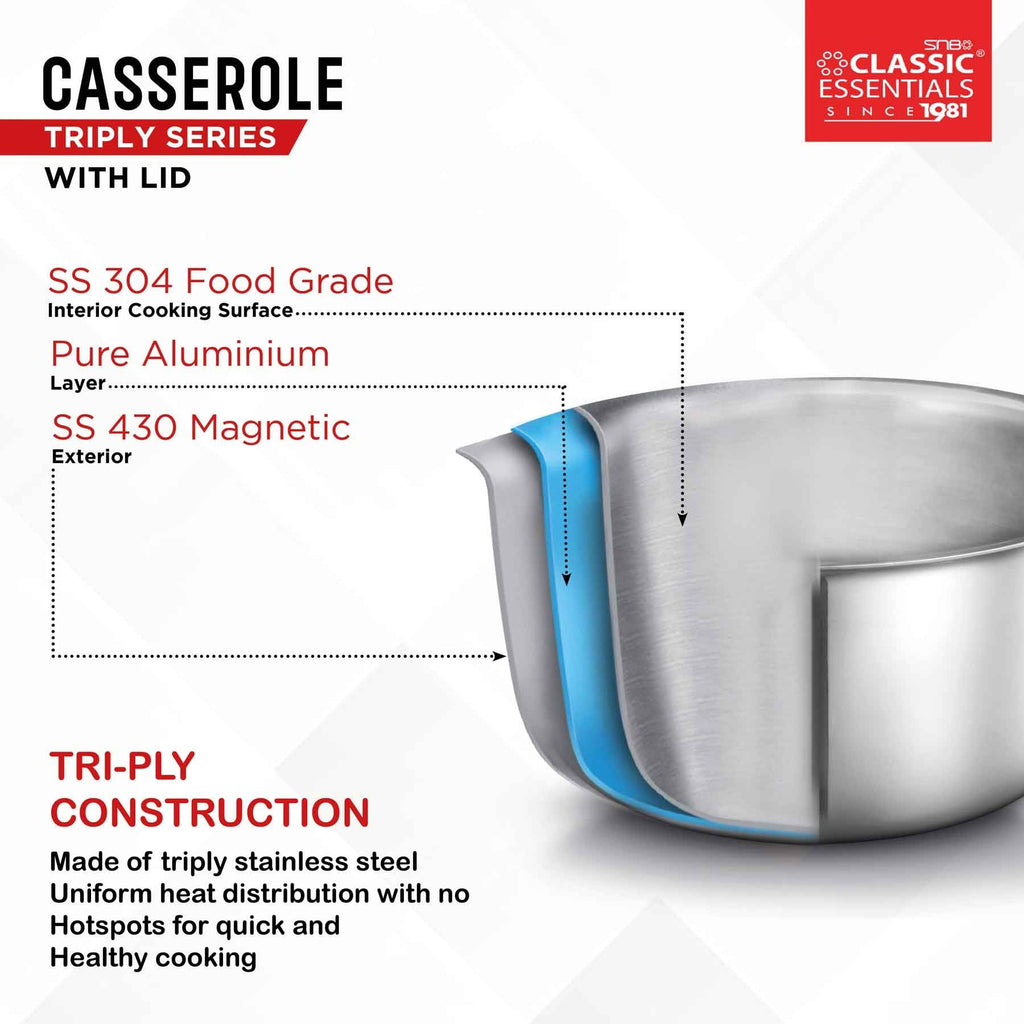 CASSEROLE
TRIPLY SERIES
WITH LID

SNB CLASSIC® ESSENTIALS SINCE 1981

SS 304 Food Grade
Interior Cooking Surface

Pure Aluminium
Layer

SS 430 Magnetic
Exterior

TRI-PLY CONSTRUCTION

Made of triply stainless steel
Uniform heat distribution with no
Hotspots for quick and
Healthy cooking